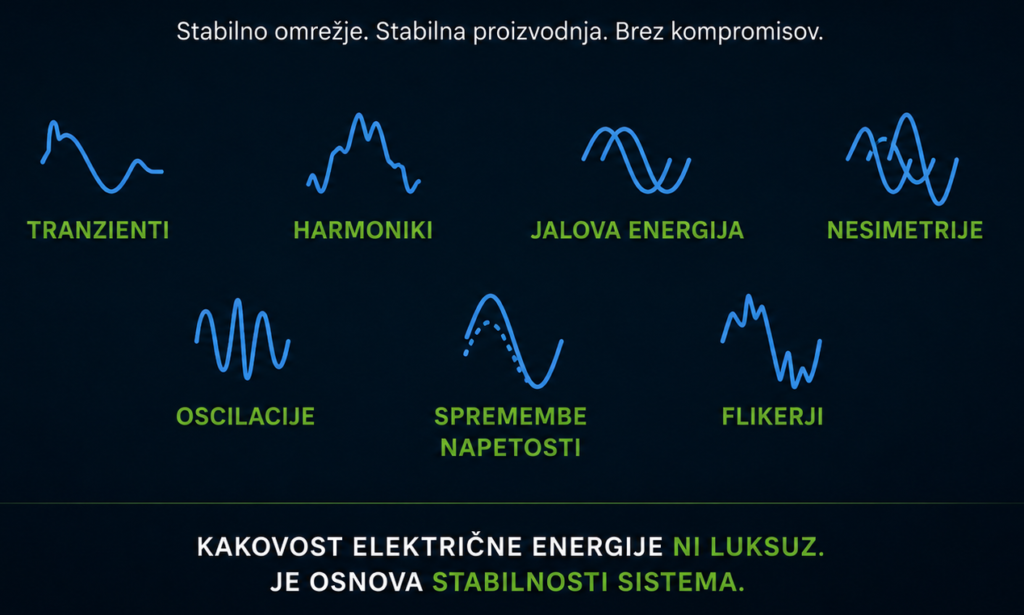 Stabilno omrežje. Stabilna proizvodnja. Brez kompromisov.

TRANZIENTI

HARMONIKI

JALOVA ENERGIJA

NESIMETRIJE

OSCILACIJE

SPREMEMBE NAPETOSTI

FLIKERJI

KAKOVOST ELEKTRIČNE ENERGIJE NI LUKSUZ.
JE OSNOVA STABILNOSTI SISTEMA.